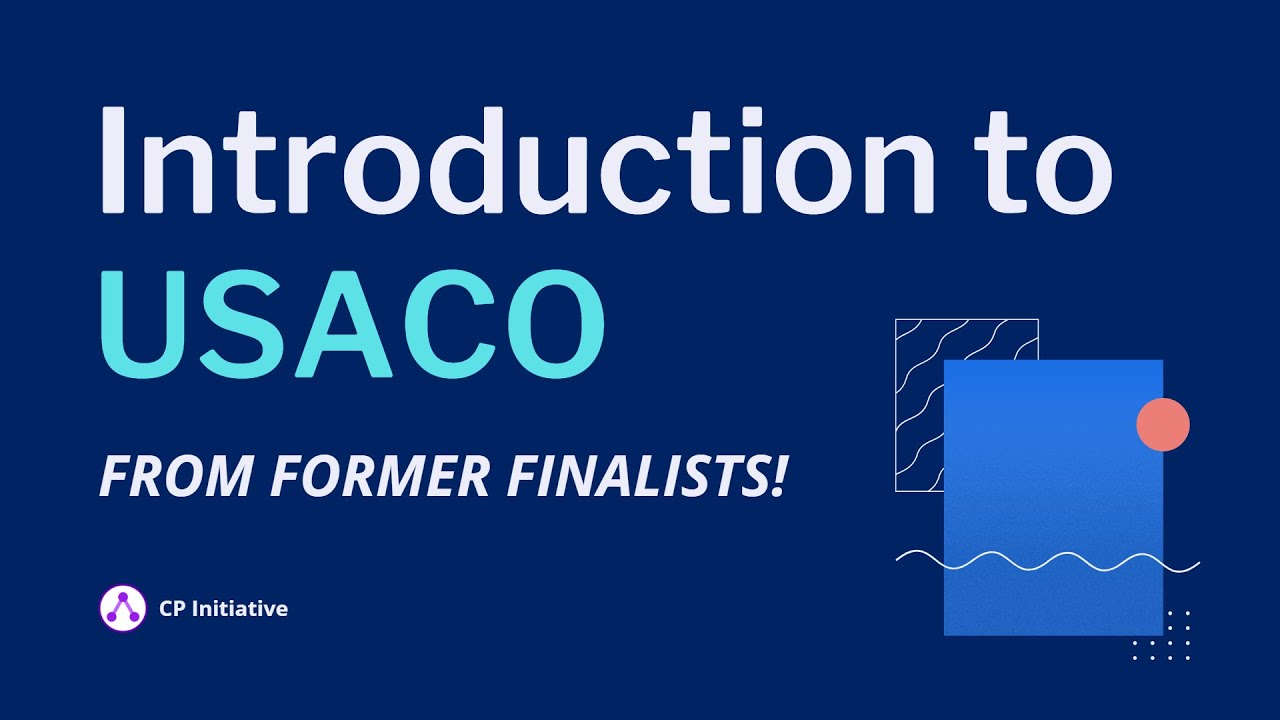 Introduction to
USACO

FROM FORMER FINALISTS!

CP Initiative